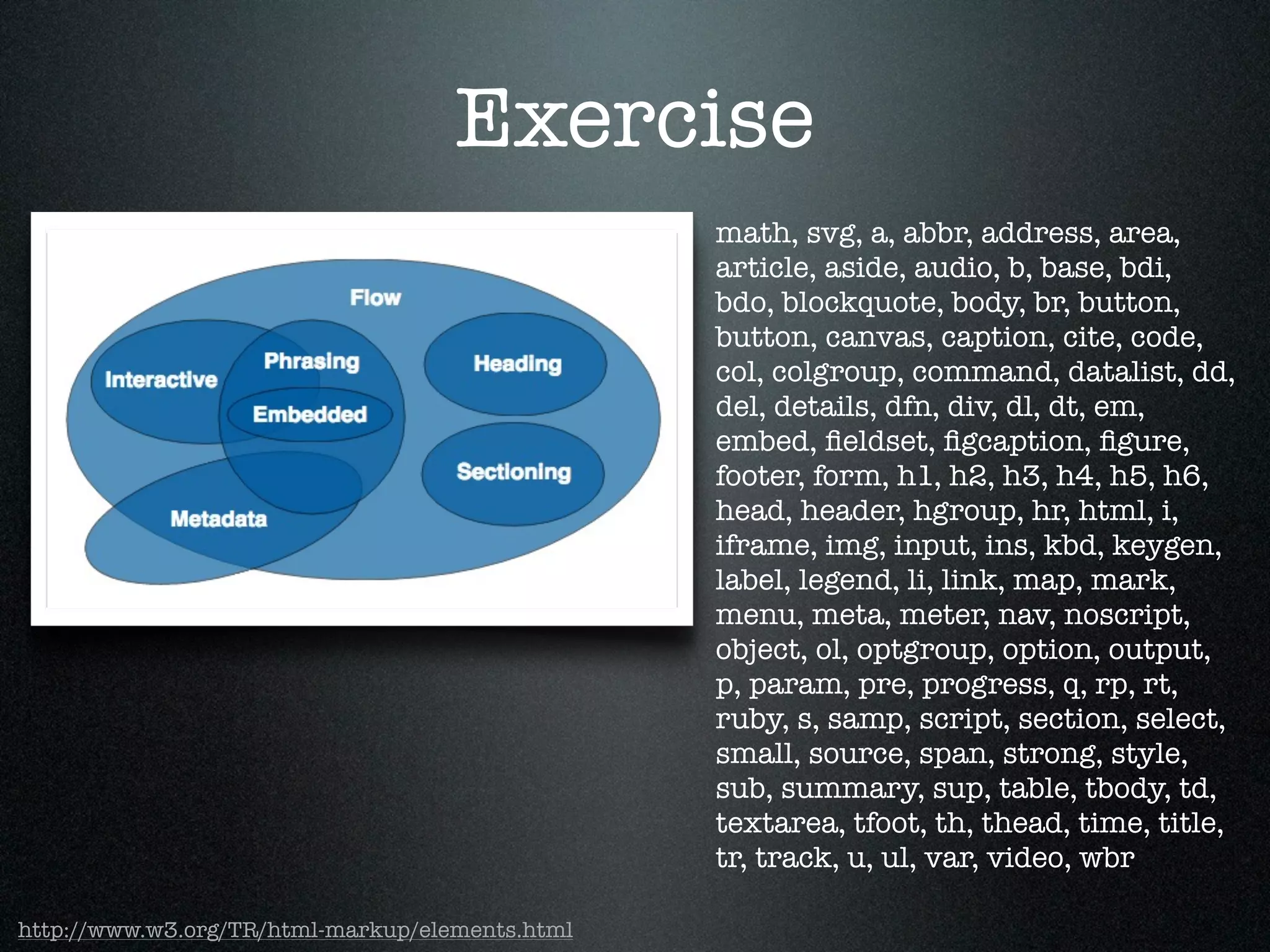 Exercise

Flow

Interactive

Phrasing

Embedded

Heading

Sectioning

Metadata

math, svg, a, abbr, address, area, article, aside, audio, b, base, bdi, bdo, blockquote, body, br, button, button, canvas, caption, cite, code, col, colgroup, command, datalist, dd, del, details, dfn, div, dl, dt, em, embed, fieldset, figcaption, figure, footer, form, h1, h2, h3, h4, h5, h6, head, header, hgroup, hr, html, i, iframe, img, input, ins, kbd, keygen, label, legend, li, link, map, mark, menu, meta, meter, nav, noscript, object, ol, optgroup, option, output, p, param, pre, progress, q, rp, rt, ruby, s, samp, script, section, select, small, source, span, strong, style, sub, summary, sup, table, tbody, td, textarea, tfoot, th, thead, time, title, tr, track, u, ul, var, video, wbr

http://www.w3.org/TR/html-markup/elements.html